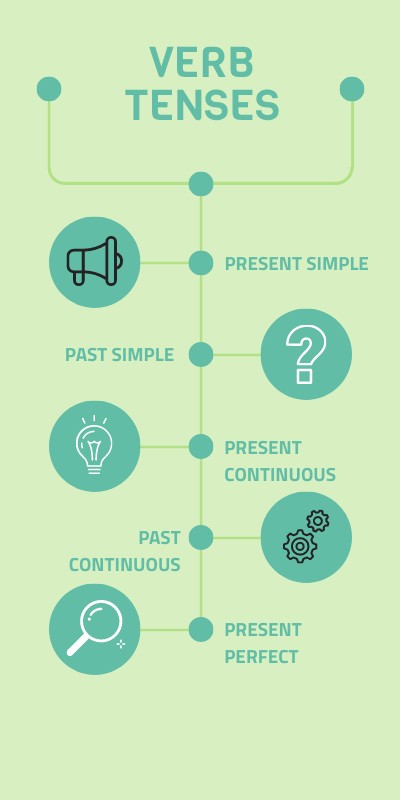 VERB TENSES

PRESENT SIMPLE

PAST SIMPLE

PRESENT CONTINUOUS

PAST CONTINUOUS

PRESENT PERFECT